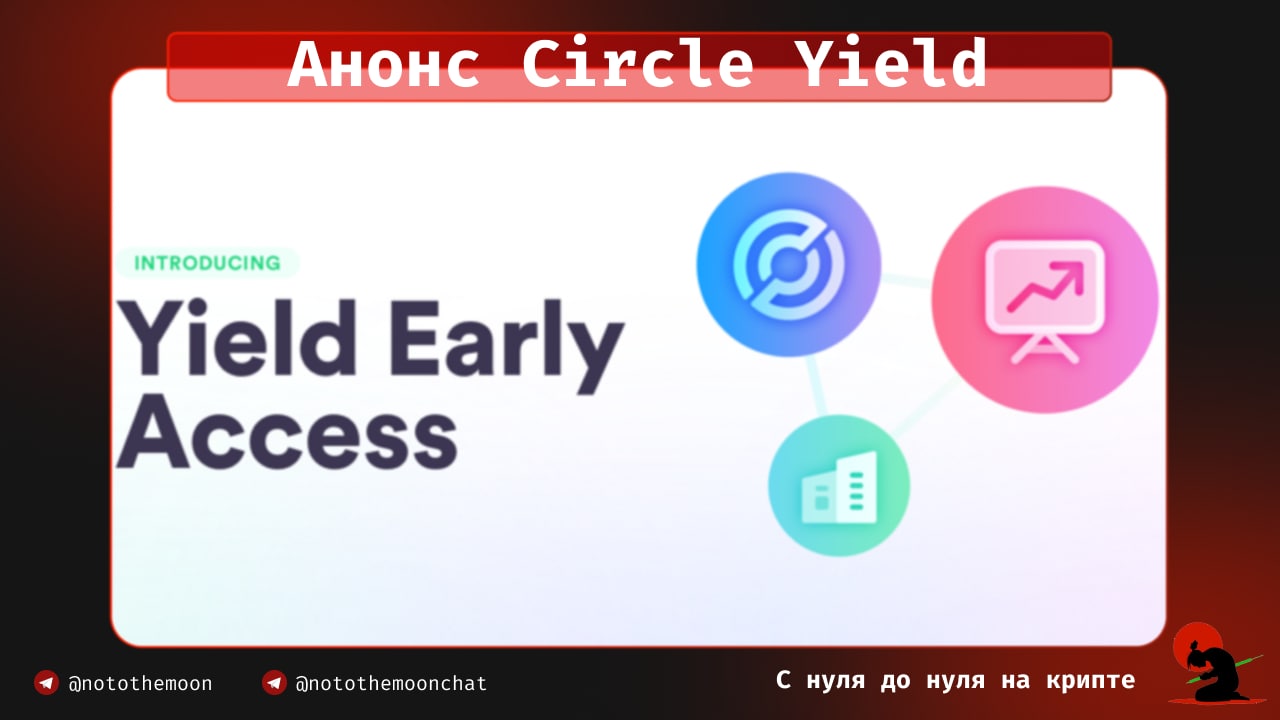 Анонс Circle Yield

INTRODUCING

Yield Early Access

@notothemoon @notothemoonchat

С нуля до нуля на крипте